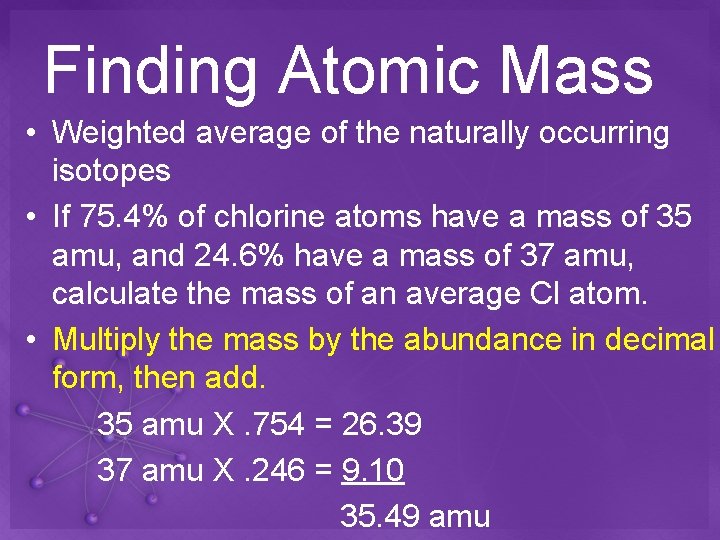 Finding Atomic Mass

• Weighted average of the naturally occurring isotopes

• If 75.4% of chlorine atoms have a mass of 35 amu, and 24.6% have a mass of 37 amu, calculate the mass of an average Cl atom.

• Multiply the mass by the abundance in decimal form, then add.

35 amu X .754 = 26.39

37 amu X .246 = 9.10

35.49 amu